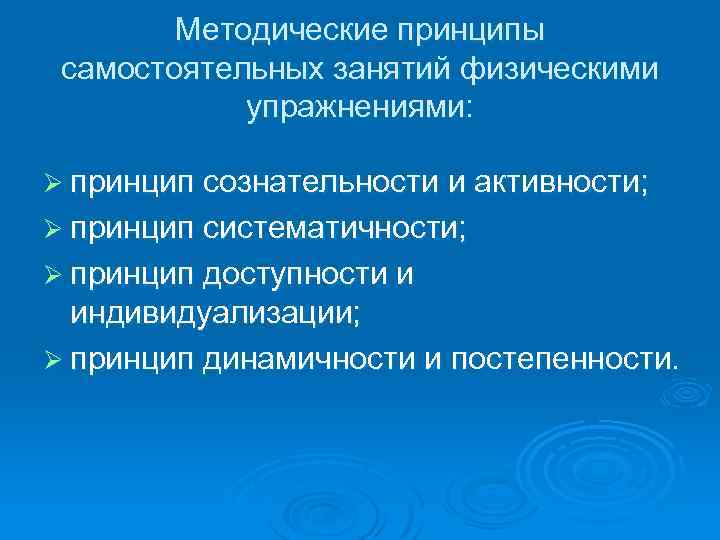 Методические принципы самостоятельных занятий физическими упражнениями:

➢ принцип сознательности и активности;
➢ принцип систематичности;
➢ принцип доступности и индивидуализации;
➢ принцип динамичности и постепенности.